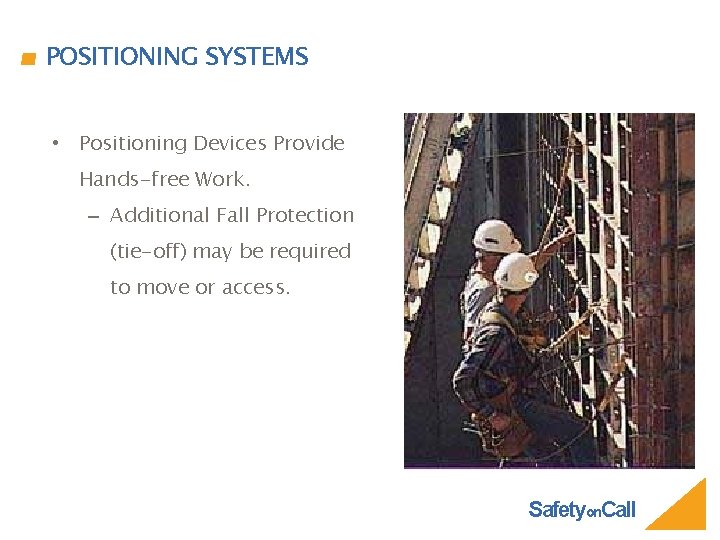 POSITIONING SYSTEMS

• Positioning Devices Provide Hands-free Work.

– Additional Fall Protection (tie-off) may be required to move or access.

SafetyonCall